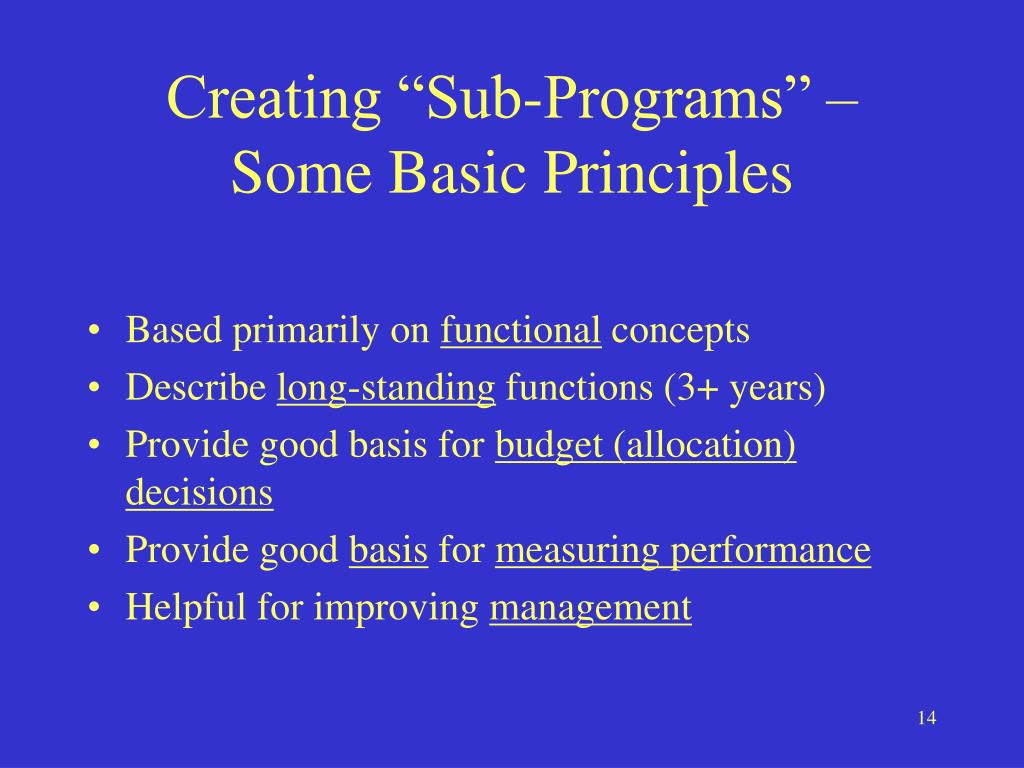 Creating “Sub-Programs” – Some Basic Principles

• Based primarily on functional concepts
• Describe long-standing functions (3+ years)
• Provide good basis for budget (allocation) decisions
• Provide good basis for measuring performance
• Helpful for improving management

14